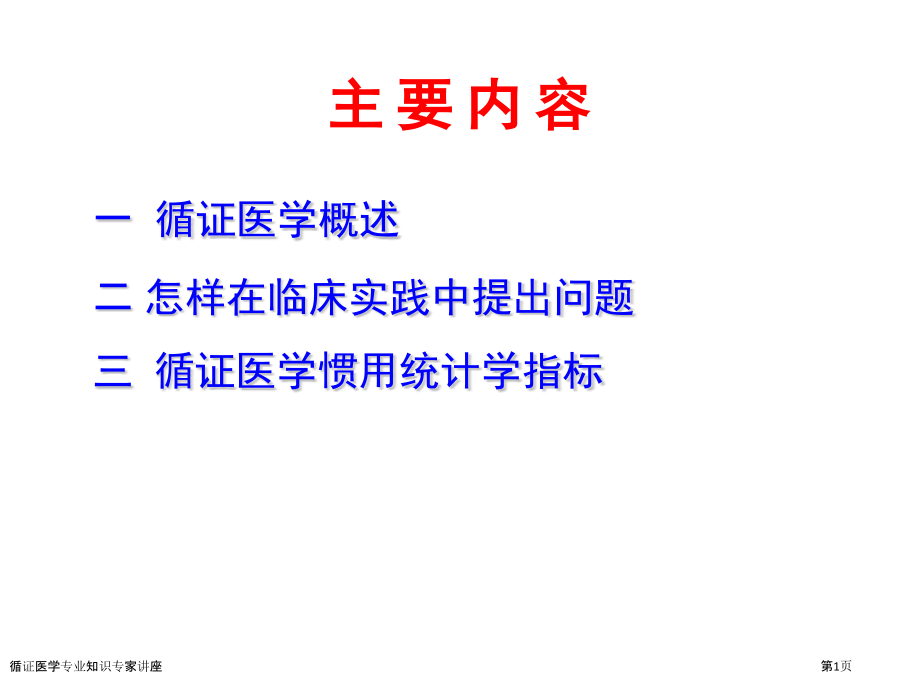 主 要 内 容

一 循证医学概述

二 怎样在临床实践中提出问题

三 循证医学惯用统计学指标

循证医学专业知识专家讲座

第1页